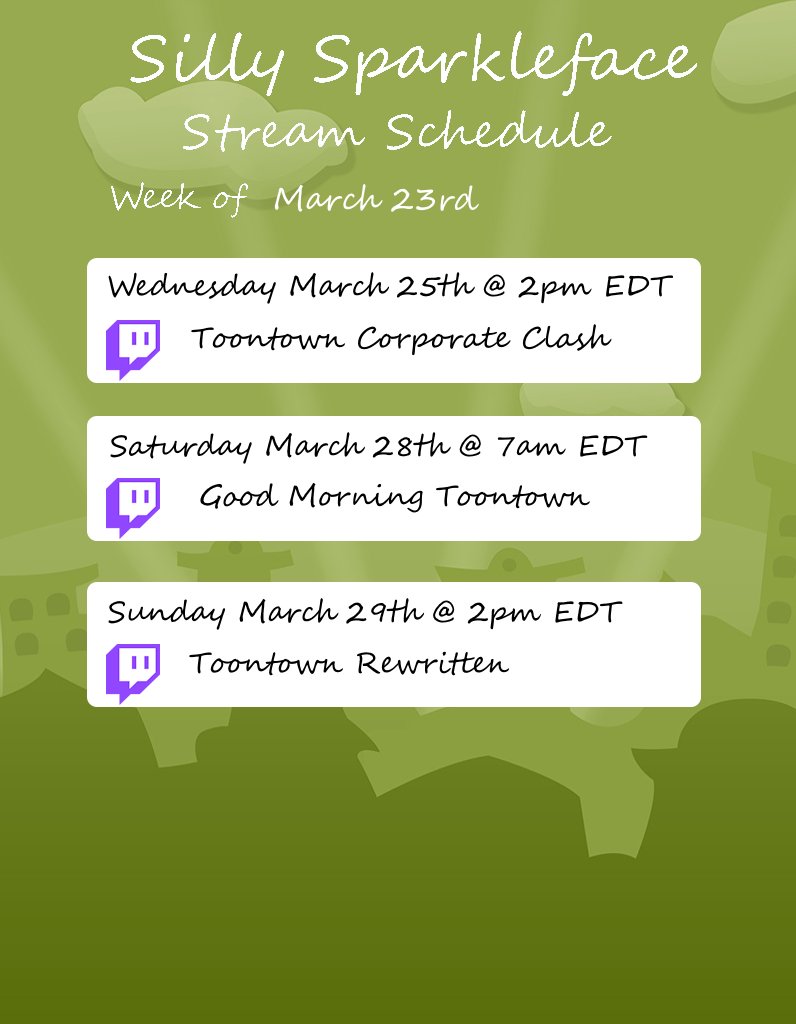 Silly Sparkleface
Stream Schedule
Week of March 23rd

Wednesday March 25th @ 2pm EDT
Toontown Corporate Clash

Saturday March 28th @ 7am EDT
Good Morning Toontown

Sunday March 29th @ 2pm EDT
Toontown Rewritten